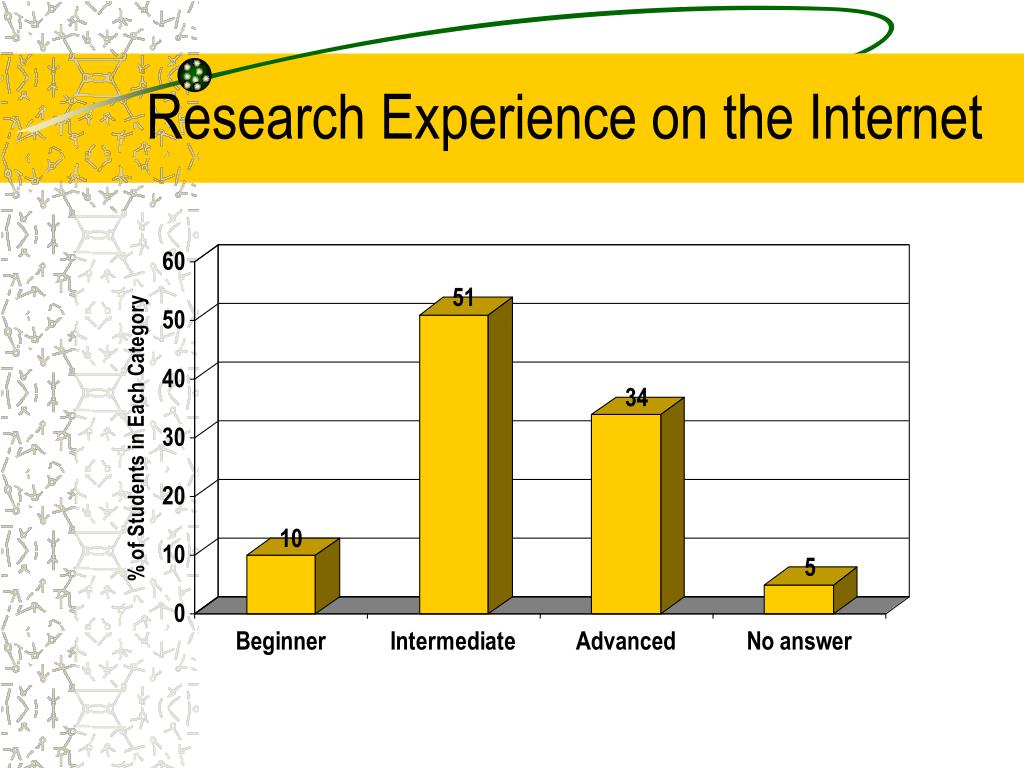 Research Experience on the Internet

% of Students in Each Category

60
50
40
30
20
10
0

10
51
34
5

Beginner
Intermediate
Advanced
No answer